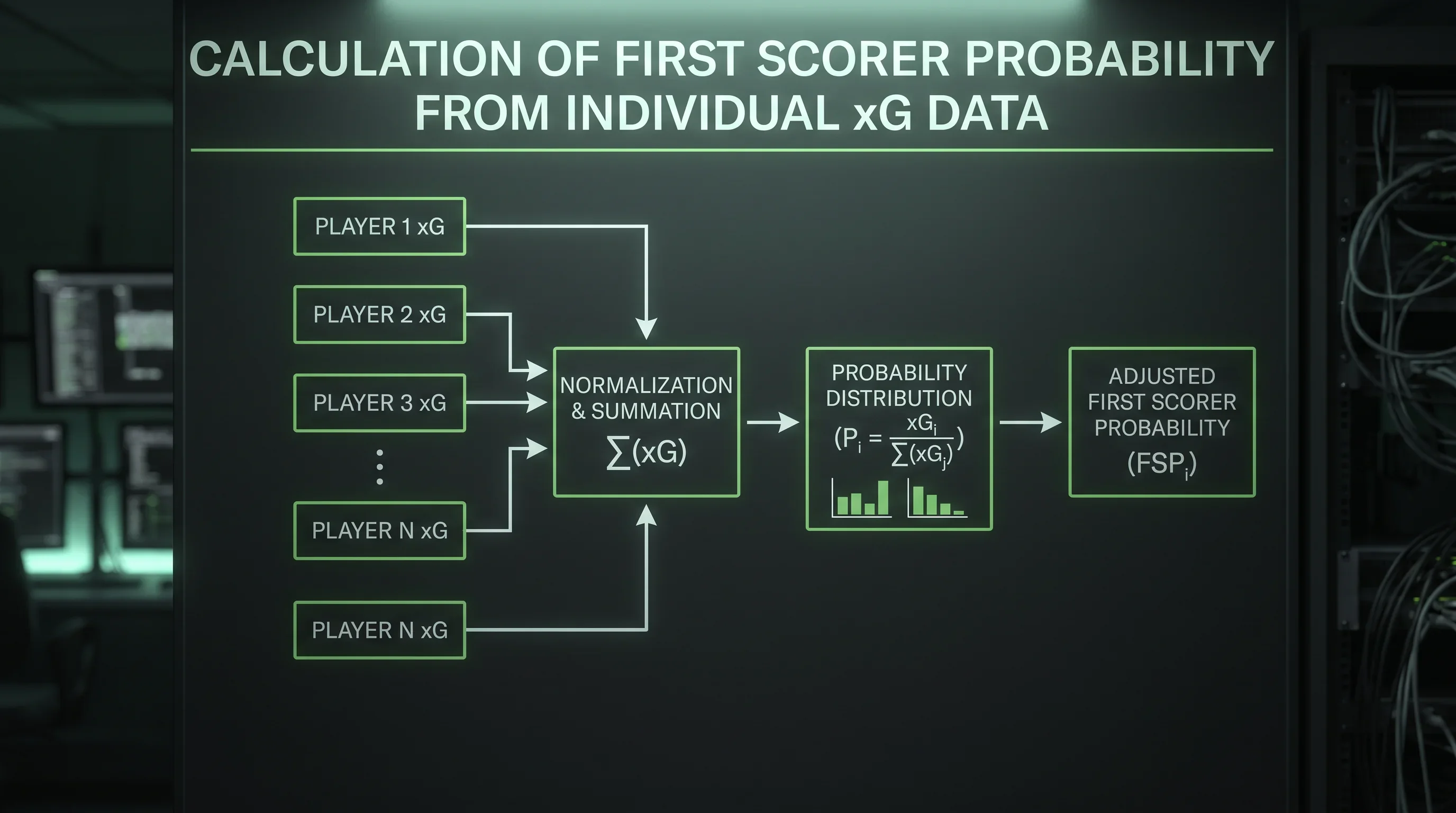 CALCULATION OF FIRST SCORER PROBABILITY FROM INDIVIDUAL xG DATA

PLAYER 1 xG

PLAYER 2 xG

PLAYER 3 xG

⋮

PLAYER N xG

PLAYER N xG

NORMALIZATION & SUMMATION
$\sum(xG)$

PROBABILITY DISTRIBUTION
$(P_i = \frac{xG_i}{\sum(xG_j)})$

ADJUSTED FIRST SCORER PROBABILITY
$(FSP_i)$